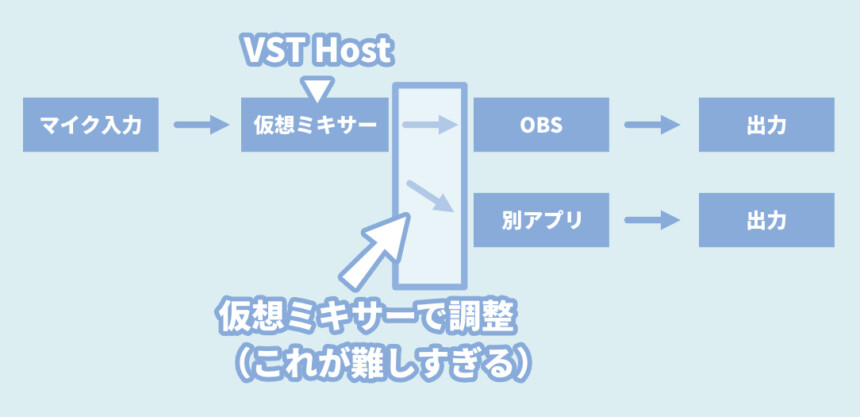 VST Host

マイク入力

仮想ミキサー

OBS

出力

別アプリ

出力

仮想ミキサーで調整
（これが難しすぎる）